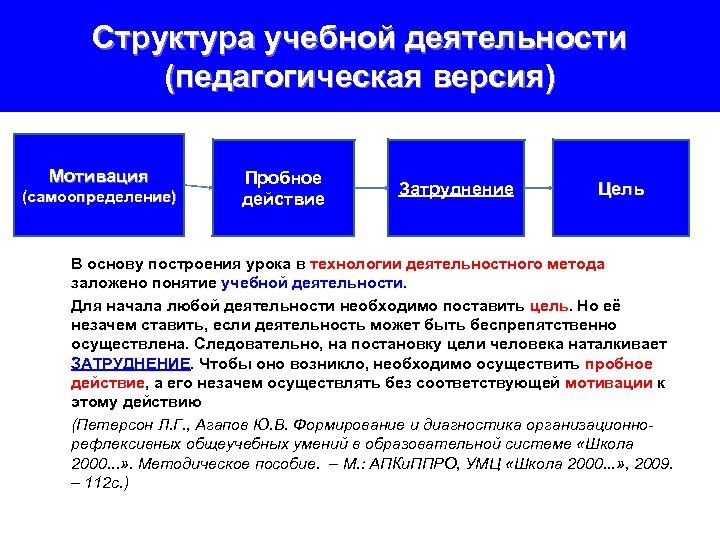 Структура учебной деятельности (педагогическая версия)

Мотивация (самоопределение)

Пробное действие

Затруднение

Цель

В основу построения урока в технологии деятельностного метода заложено понятие учебной деятельности.

Для начала любой деятельности необходимо поставить цель. Но её незачем ставить, если деятельность может быть беспрепятственно осуществлена. Следовательно, на постановку цели человека наталкивает ЗАТРУДНЕНИЕ. Чтобы оно возникло, необходимо осуществить пробное действие, а его незачем осуществлять без соответствующей мотивации к этому действию

(Петерсон Л.Г., Агапов Ю.В. Формирование и диагностика организационно-рефлексивных общеучебных умений в образовательной системе «Школа 2000...». Методическое пособие. – М.: АПКиППРО, УМЦ «Школа 2000...», 2009. – 112с.)